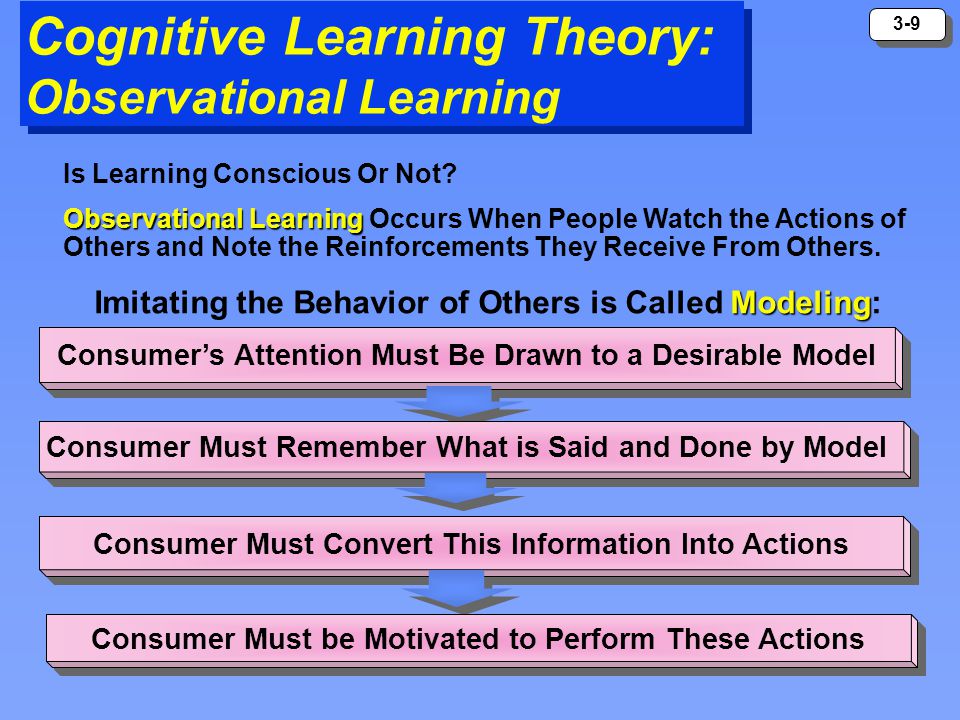 Cognitive Learning Theory: Observational Learning

3-9

Is Learning Conscious Or Not?

Observational Learning Occurs When People Watch the Actions of Others and Note the Reinforcements They Receive From Others.

Imitating the Behavior of Others is Called Modeling:

Consumer's Attention Must Be Drawn to a Desirable Model

Consumer Must Remember What is Said and Done by Model

Consumer Must Convert This Information Into Actions

Consumer Must be Motivated to Perform These Actions